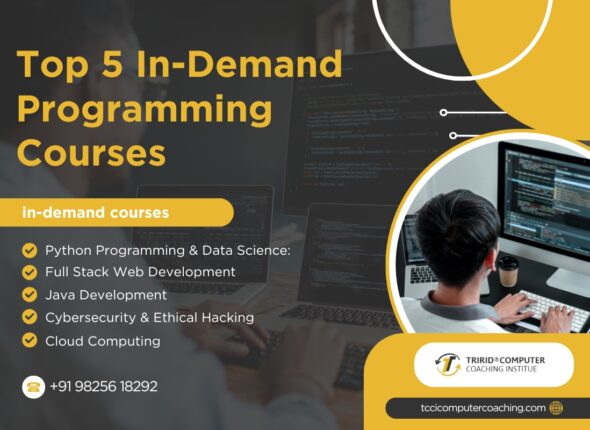 Top 5 In-Demand Programming Courses

in-demand courses

Python Programming & Data Science:
Full Stack Web Development
Java Development
Cybersecurity & Ethical Hacking
Cloud Computing

+91 98256 18292

TRIRID® COMPUTER COACHING INSTITUE

tccicomputercoaching.com